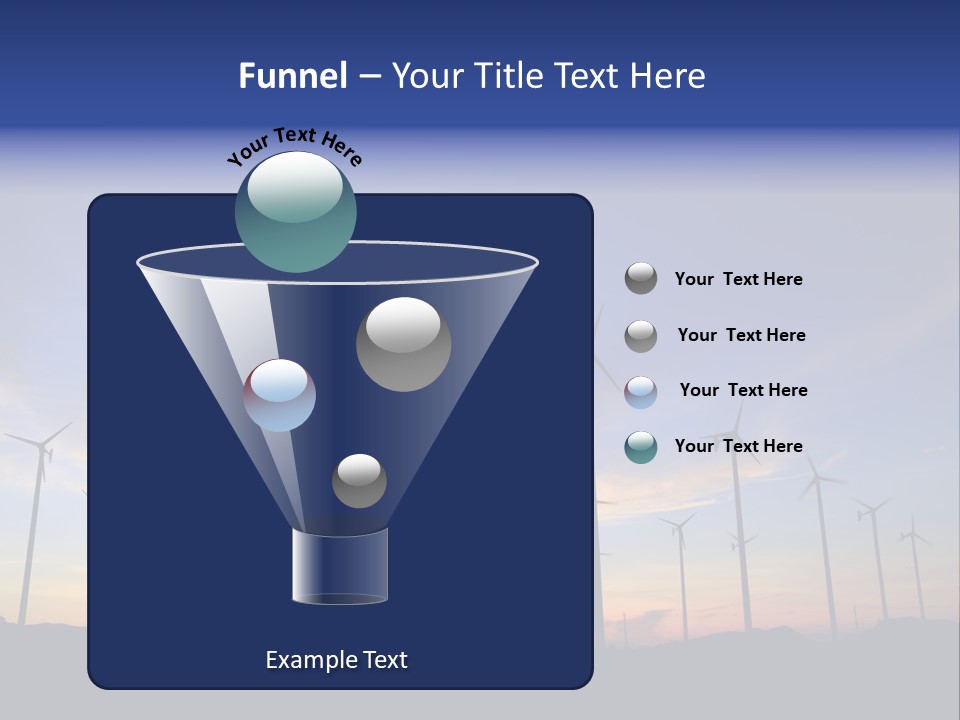 Funnel – Your Title Text Here

Your Text Here

Your Text Here

Your Text Here

Your Text Here

Your Text Here

Example Text